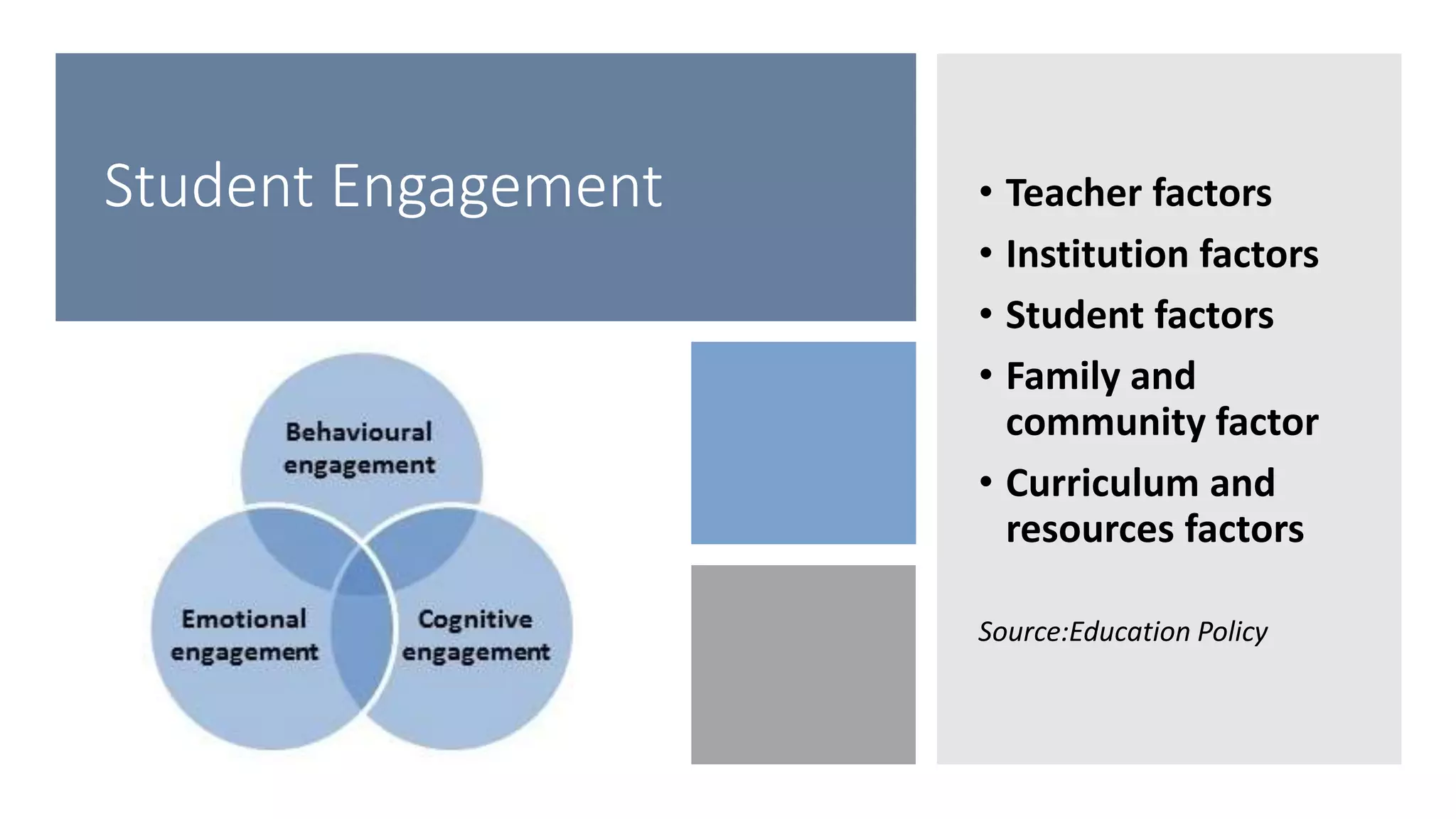 Student Engagement

Behavioural engagement

Emotional engagement

Cognitive engagement

• Teacher factors
• Institution factors
• Student factors
• Family and community factor
• Curriculum and resources factors

Source:Education Policy